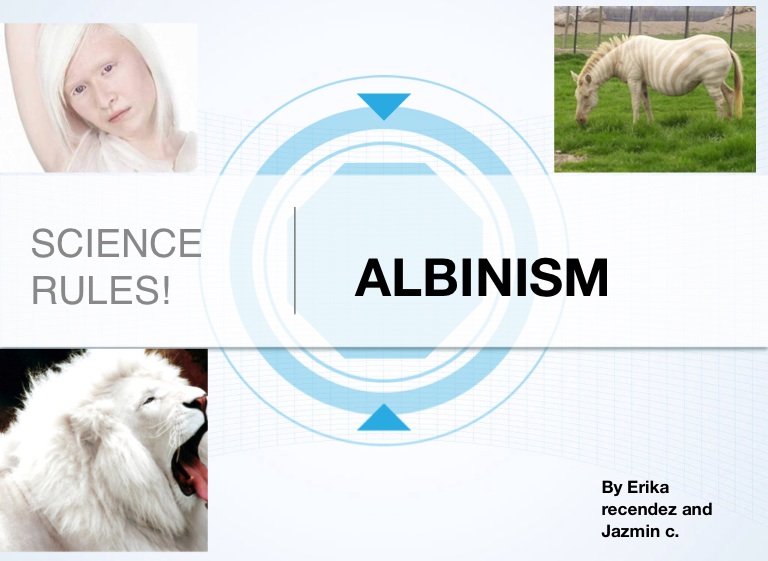 SCIENCE RULES!

ALBINISM

By Erika recendez and Jazmin c.